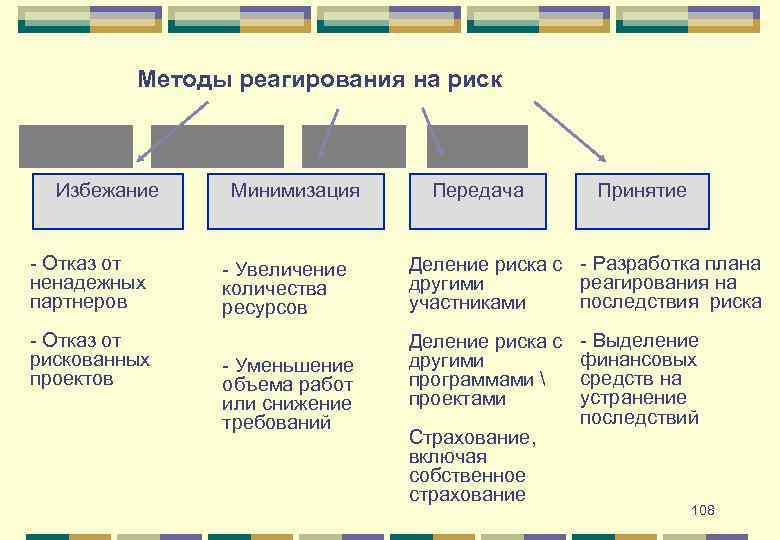 Методы реагирования на риск

Избежание

Минимизация

Передача

Принятие

- Отказ от ненадежных партнеров

- Отказ от рискованных проектов

- Увеличение количества ресурсов

- Уменьшение объема работ или снижение требований

Деление риска с другими участниками

Деление риска с другими программами \ проектами

Страхование, включая собственное страхование

- Разработка плана реагирования на последствия риска

- Выделение финансовых средств на устранение последствий

108